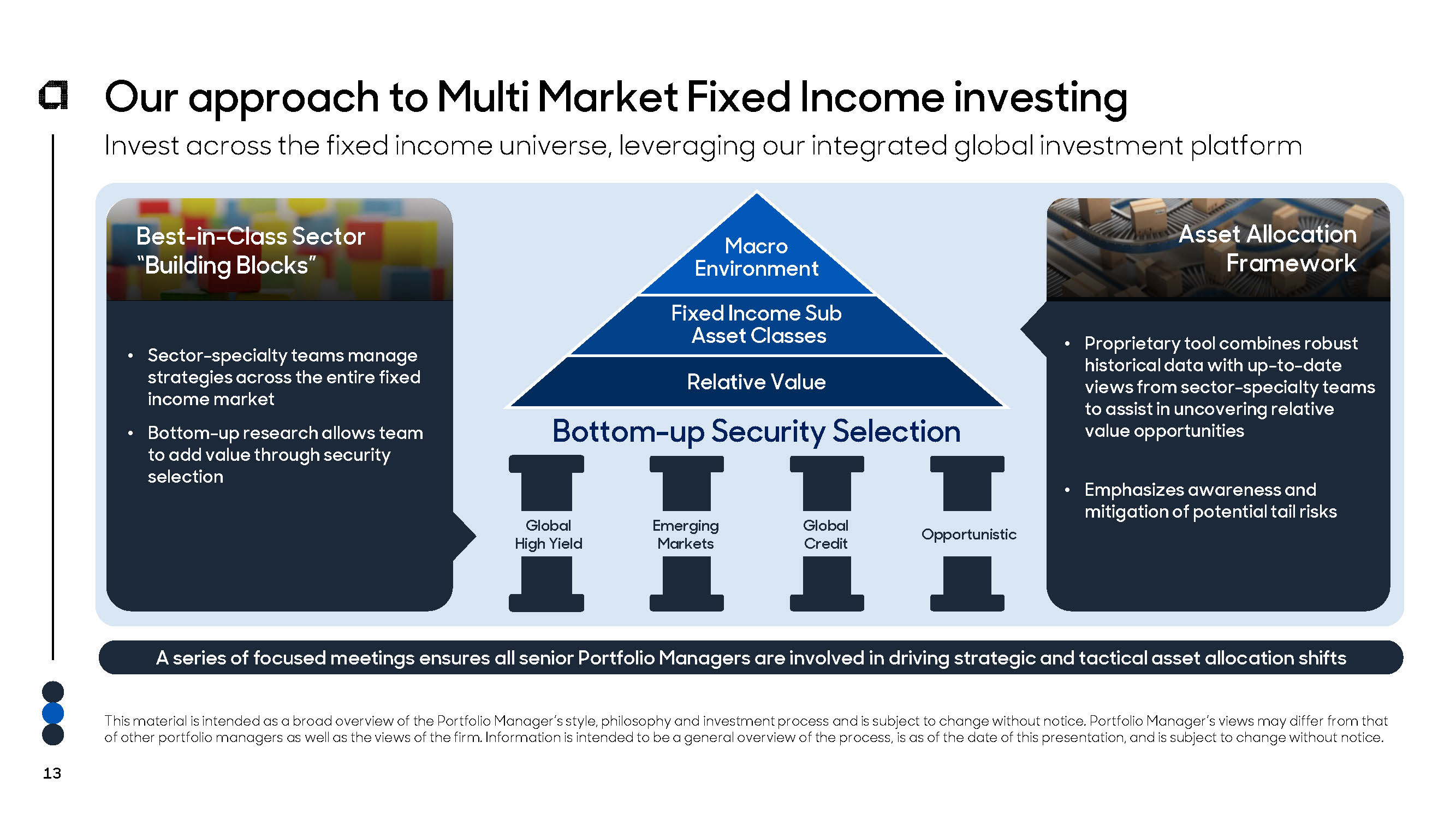 Our approach to Multi Market Fixed Income investing

Invest across the fixed income universe, leveraging our integrated global investment platform

Best-in-Class Sector "Building Blocks"

• Sector-specialty teams manage strategies across the entire fixed income market

• Bottom-up research allows team to add value through security selection

Macro Environment

Fixed Income Sub Asset Classes

Relative Value

Bottom-up Security Selection

Global High Yield

Emerging Markets

Global Credit

Opportunistic

Asset Allocation Framework

• Proprietary tool combines robust historical data with up-to-date views from sector-specialty teams to assist in uncovering relative value opportunities

• Emphasizes awareness and mitigation of potential tail risks

A series of focused meetings ensures all senior Portfolio Managers are involved in driving strategic and tactical asset allocation shifts

This material is intended as a broad overview of the Portfolio Manager's style, philosophy and investment process and is subject to change without notice. Portfolio Manager's views may differ from that of other portfolio managers as well as the views of the firm. Information is intended to be a general overview of the process, is as of the date of this presentation, and is subject to change without notice.

13